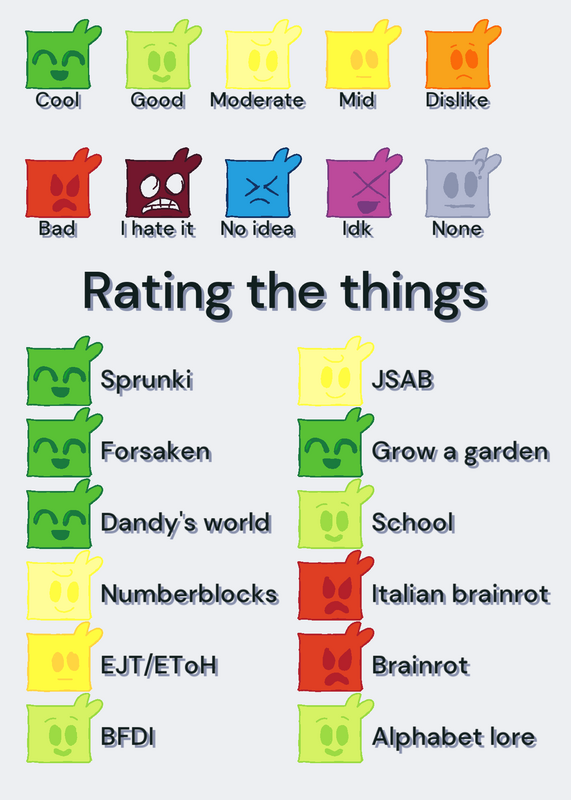 Cool Good Moderate Mid Dislike

Bad I hate it No idea Idk None

Rating the things

Sprunki

Forsaken

Dandy's world

Numberblocks

EJT/EToH

BFDI

JSAB

Grow a garden

School

Italian brainrot

Brainrot

Alphabet lore